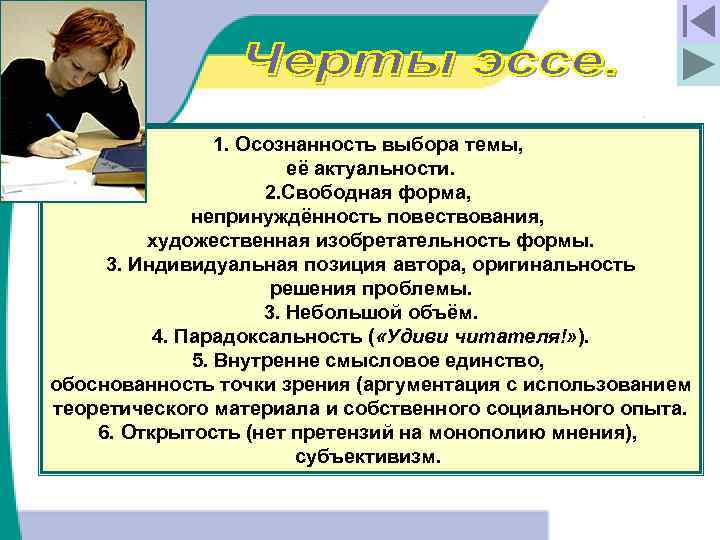 Черты эссе.

1. Осознанность выбора темы, её актуальности.
2.Свободная форма, непринуждённость повествования, художественная изобретательность формы.
3. Индивидуальная позиция автора, оригинальность решения проблемы.
3. Небольшой объём.
4. Парадоксальность («Удиви читателя!»).
5. Внутренне смысловое единство, обоснованность точки зрения (аргументация с использованием теоретического материала и собственного социального опыта.
6. Открытость (нет претензий на монополию мнения), субъективизм.